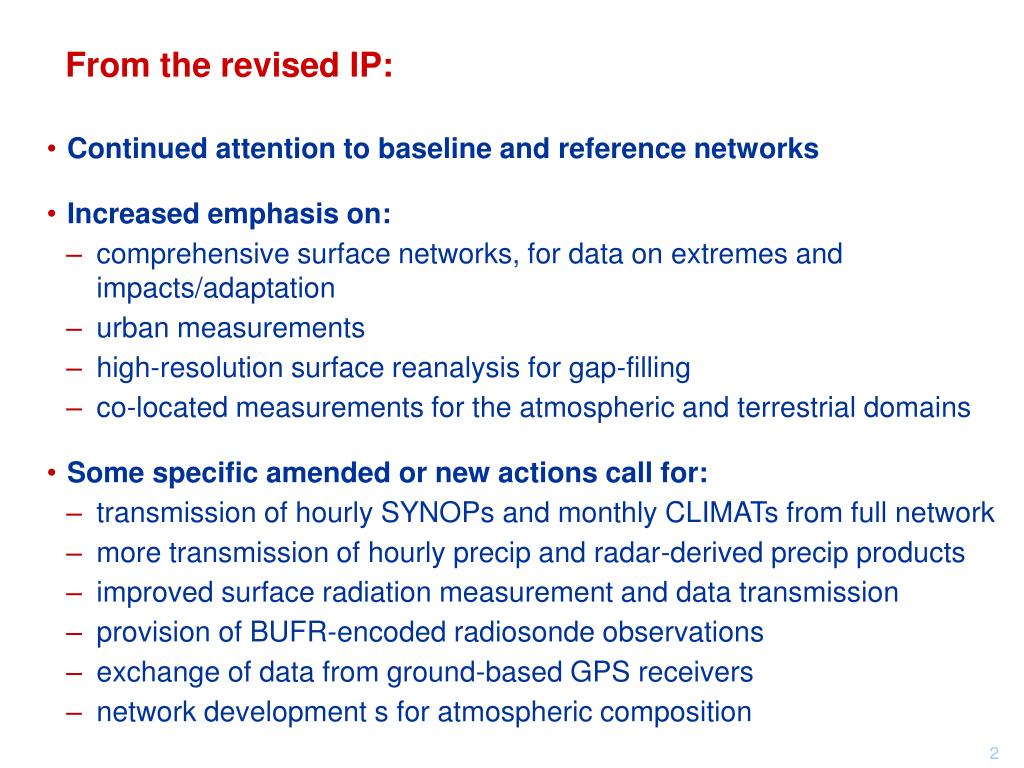 From the revised IP:

• Continued attention to baseline and reference networks

• Increased emphasis on:
– comprehensive surface networks, for data on extremes and impacts/adaptation
– urban measurements
– high-resolution surface reanalysis for gap-filling
– co-located measurements for the atmospheric and terrestrial domains

• Some specific amended or new actions call for:
– transmission of hourly SYNOPs and monthly CLIMATs from full network
– more transmission of hourly precip and radar-derived precip products
– improved surface radiation measurement and data transmission
– provision of BUFR-encoded radiosonde observations
– exchange of data from ground-based GPS receivers
– network development s for atmospheric composition

2